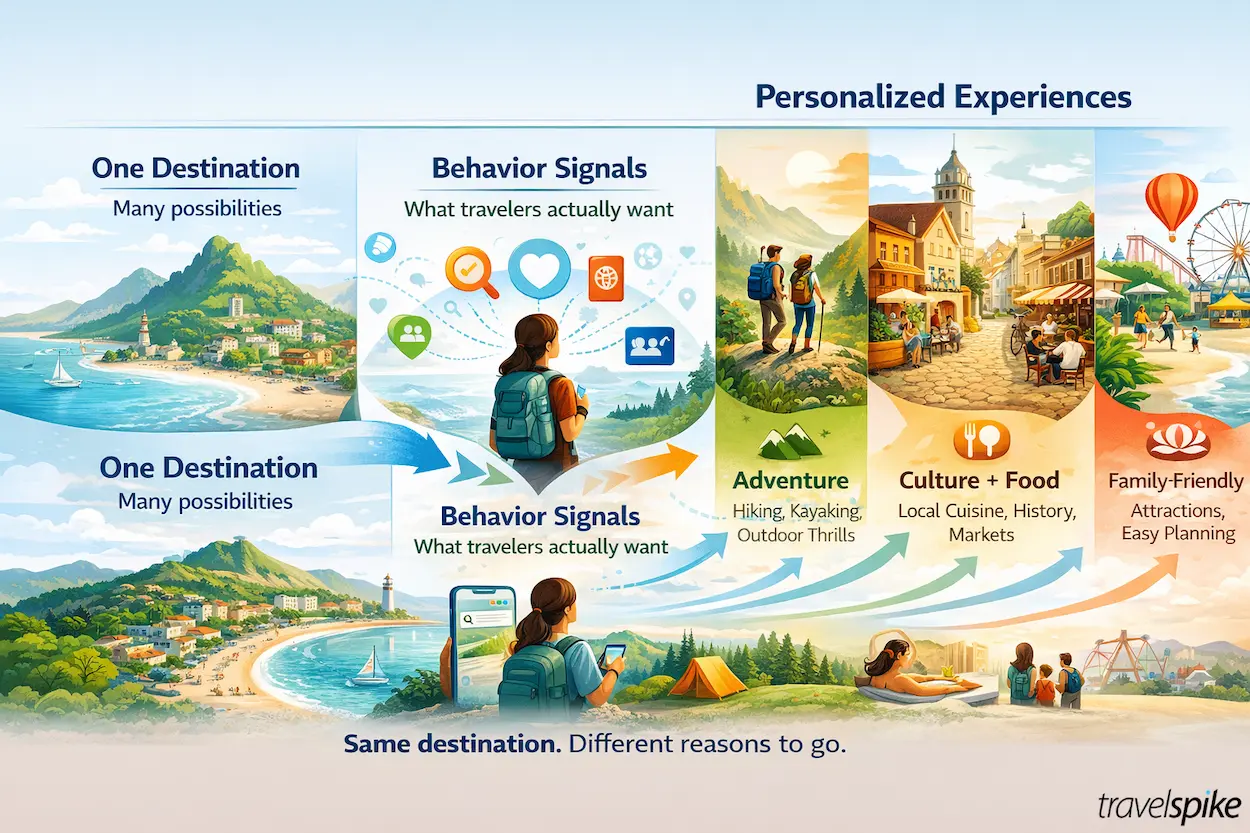 Personalized Experiences

One Destination
Many possibilities

Behavior Signals
What travelers actually want

One Destination
Many possibilities

Behavior Signals
What travelers actually want

Adventure
Hiking, Kayaking, Outdoor Thrills

Culture + Food
Local Cuisine, History, Markets

Family-Friendly
Attractions, Easy Planning

Same destination. Different reasons to go.

travelspike